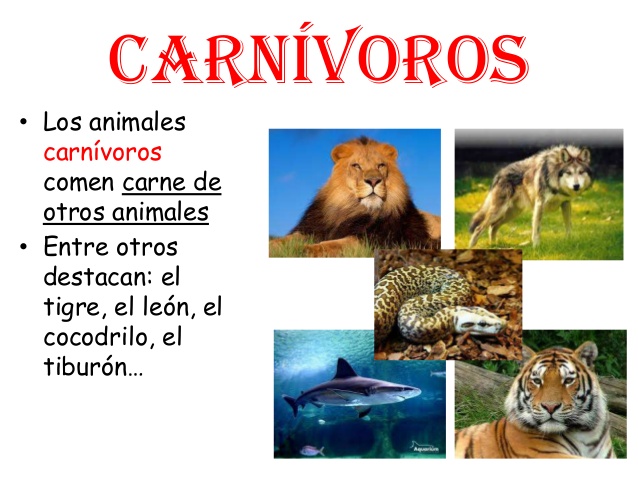 CARNÍVOROS

• Los animales carnívoros comen carne de otros animales
• Entre otros destacan: el tigre, el león, el cocodrilo, el tiburón…

Aquarium